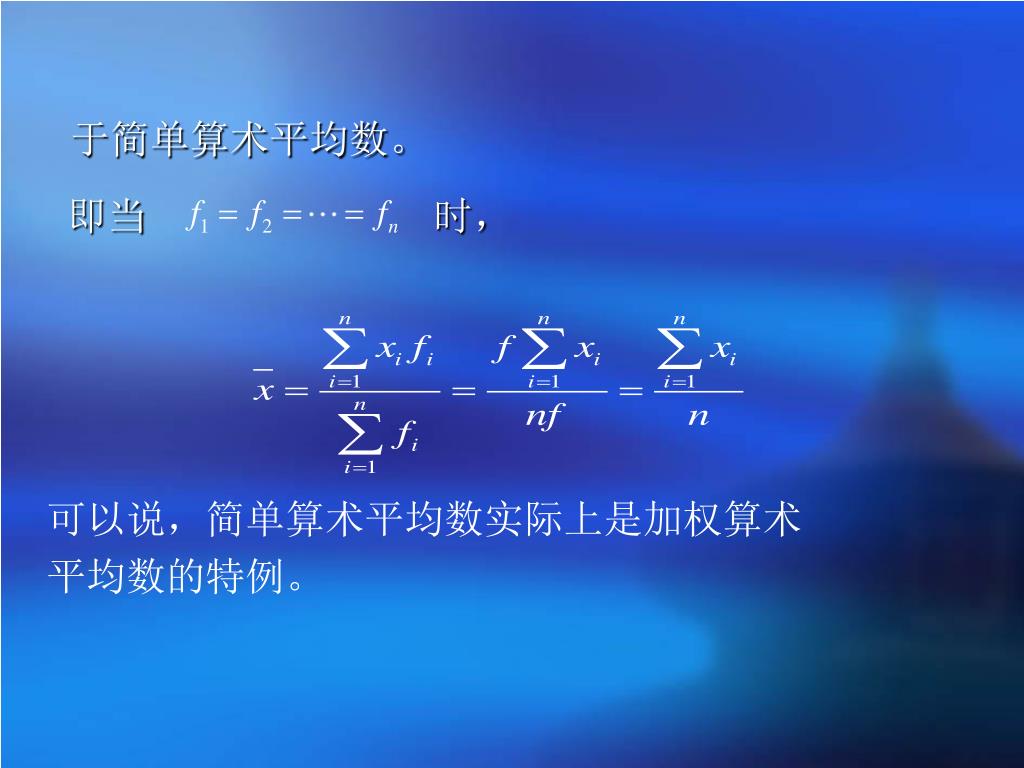 于简单算术平均数。

即当 $f_1 = f_2 = \cdots = f_n$ 时，

$\bar{x} = \frac{\sum_{i=1}^{n} x_i f_i}{\sum_{i=1}^{n} f_i} = \frac{f \sum_{i=1}^{n} x_i}{nf} = \frac{\sum_{i=1}^{n} x_i}{n}$

可以说，简单算术平均数实际上是加权算术平均数的特例。